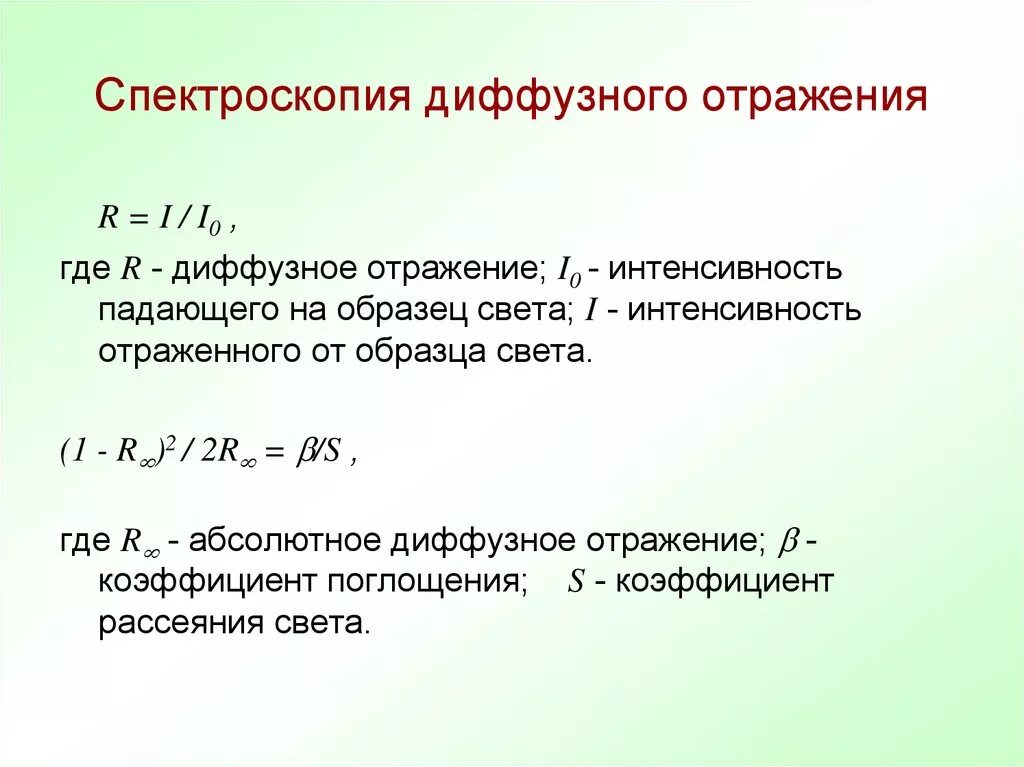 Спектроскопия диффузного отражения

$R = I / I_0$ ,

где $R$ - диффузное отражение; $I_0$ - интенсивность падающего на образец света; $I$ - интенсивность отраженного от образца света.

$(1 - R_\infty)^2 / 2R_\infty = \beta/S$ ,

где $R_\infty$ - абсолютное диффузное отражение; $\beta$ - коэффициент поглощения; $S$ - коэффициент рассеяния света.